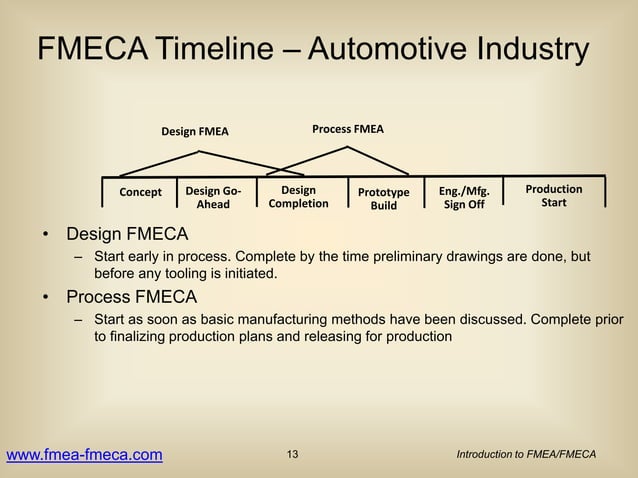 FMECA Timeline – Automotive Industry

Design FMEA

Process FMEA

Concept

Design Go-Ahead

Design Completion

Prototype Build

Eng./Mfg. Sign Off

Production Start

• Design FMECA
– Start early in process. Complete by the time preliminary drawings are done, but before any tooling is initiated.

• Process FMECA
– Start as soon as basic manufacturing methods have been discussed. Complete prior to finalizing production plans and releasing for production

www.fmea-fmeca.com

13

Introduction to FMEA/FMECA